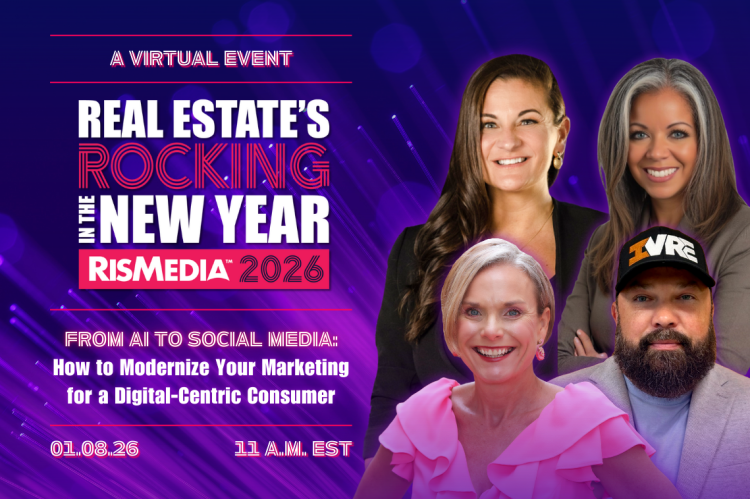 A VIRTUAL EVENT

REAL ESTATE'S ROCKING IN THE NEW YEAR

RISMEDIA™ 2026

FROM AI TO SOCIAL MEDIA:
How to Modernize Your Marketing for a Digital-Centric Consumer

01.08.26

11 A.M. EST

IVRE